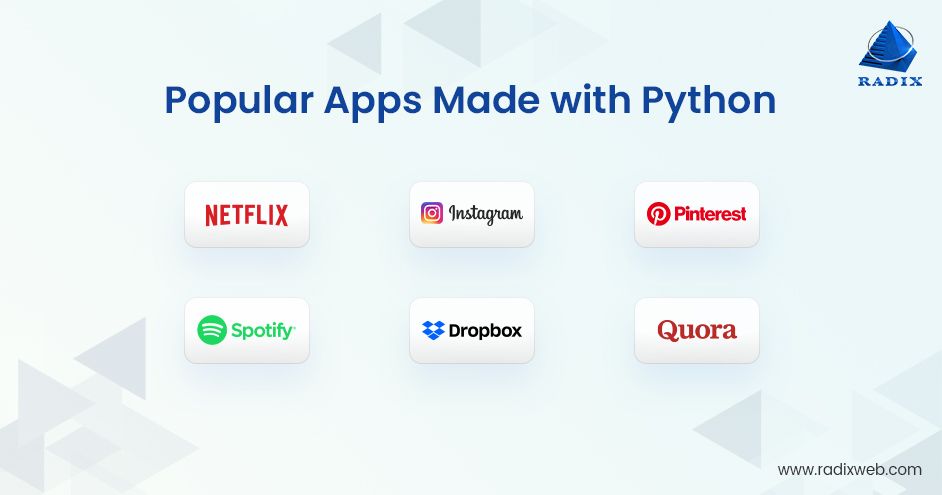 RADIX

Popular Apps Made with Python

NETFLIX

Instagram

Pinterest

Spotify

Dropbox

Quora

www.radixweb.com